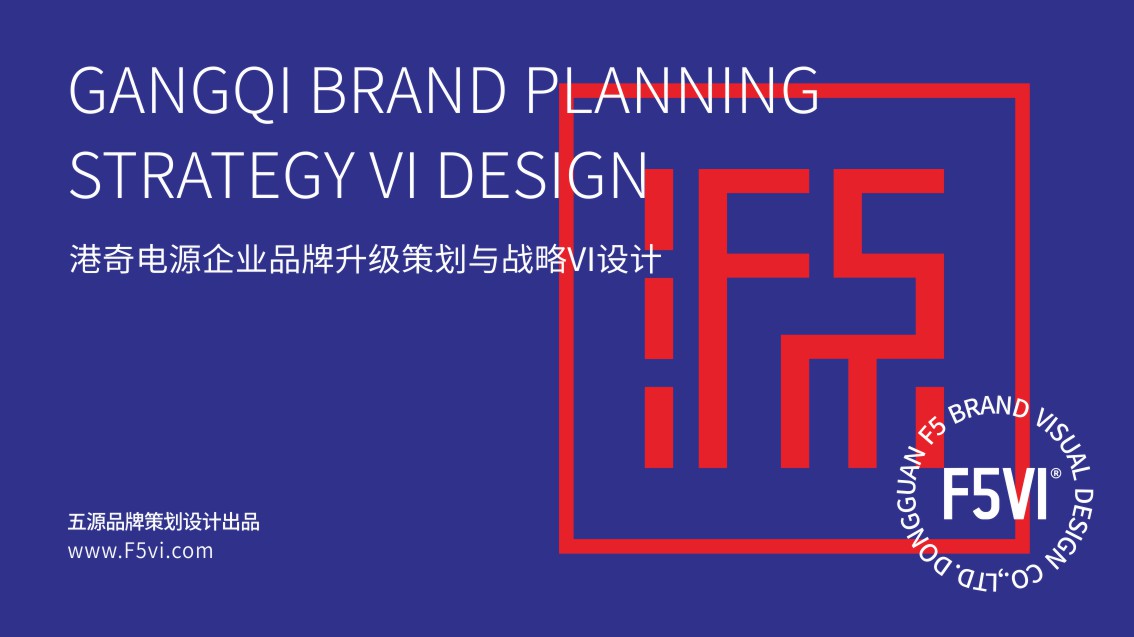 GANGQI BRAND PLANNING STRATEGY VI DESIGN

港奇电源企业品牌升级策划与战略VI设计

五源品牌策划设计出品
www.F5vi.com

DONGGUAN F5 BRAND VISUAL DESIGN CO.,LTD.
F5VI®